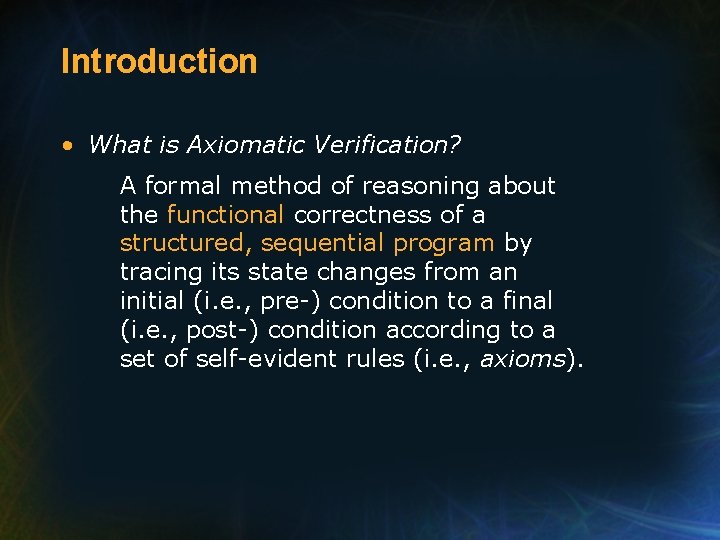 Introduction

• What is Axiomatic Verification?

A formal method of reasoning about the functional correctness of a structured, sequential program by tracing its state changes from an initial (i.e., pre-) condition to a final (i.e., post-) condition according to a set of self-evident rules (i.e., axioms).